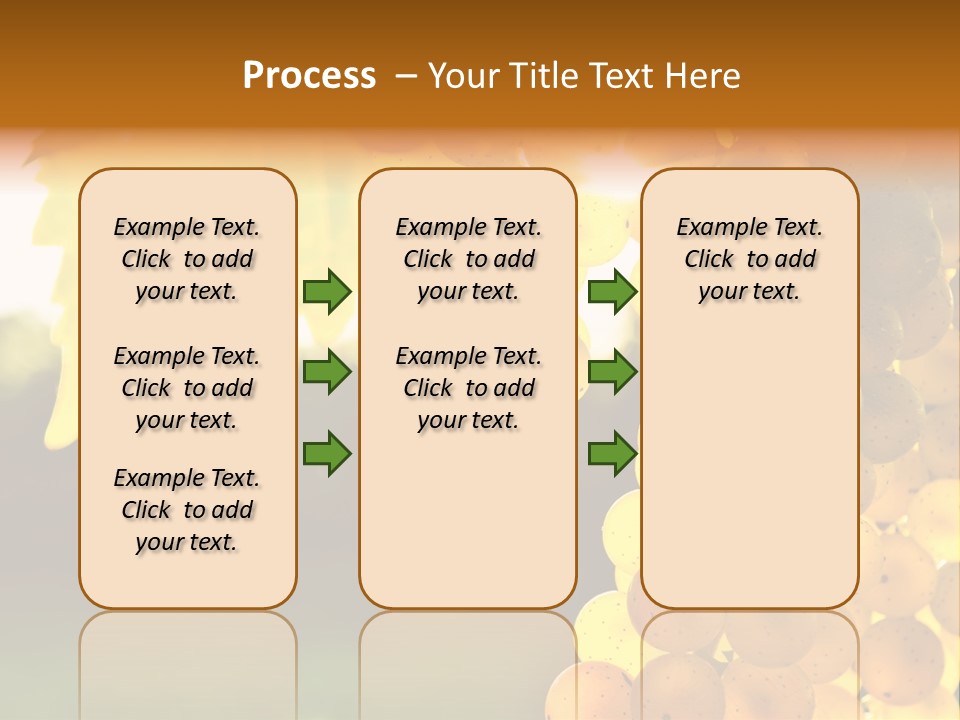 Process – Your Title Text Here

Example Text. Click to add your text.

Example Text. Click to add your text.

Example Text. Click to add your text.

Example Text. Click to add your text.

Example Text. Click to add your text.

Example Text. Click to add your text.